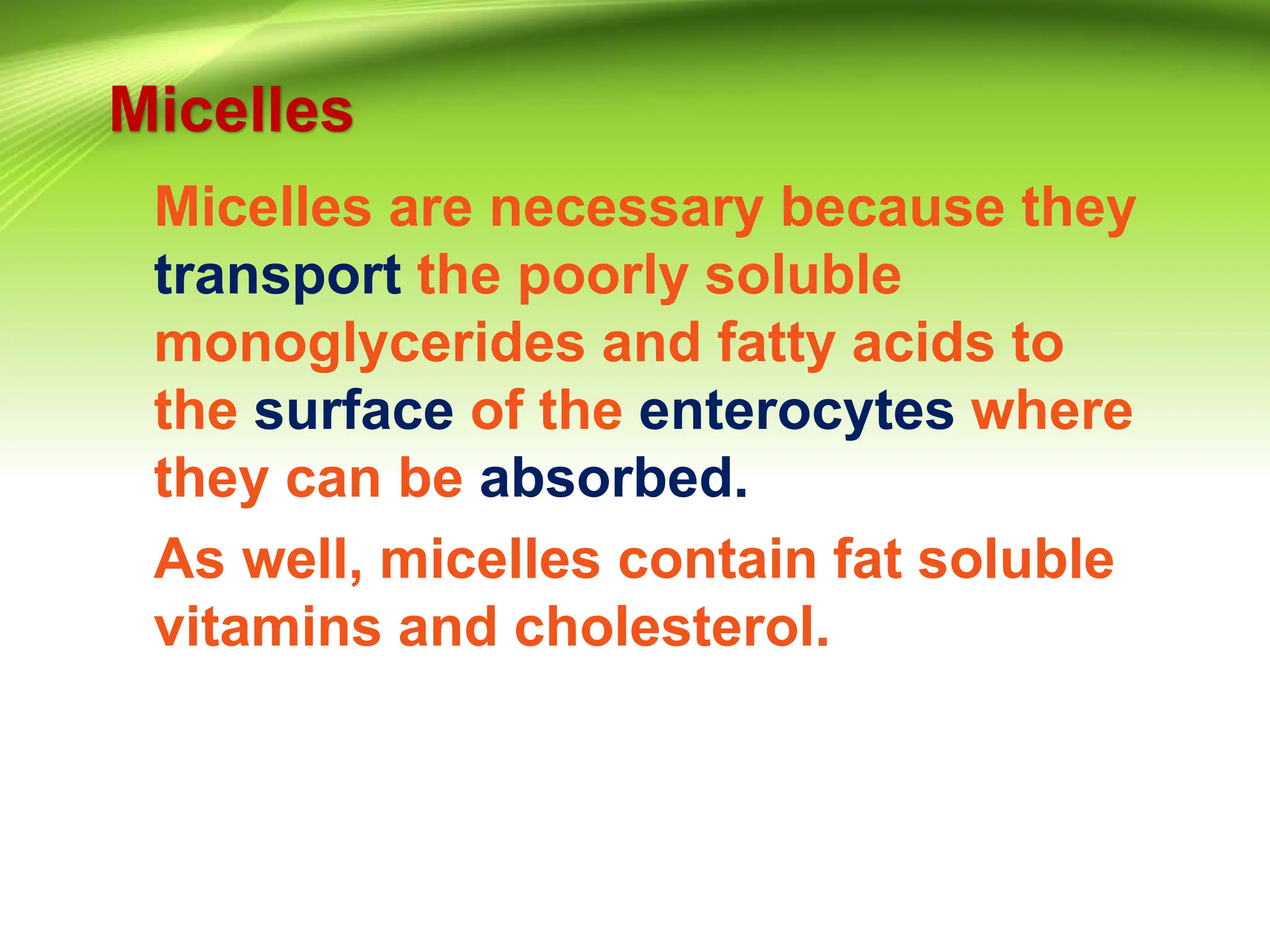 Micelles

Micelles are necessary because they transport the poorly soluble monoglycerides and fatty acids to the surface of the enterocytes where they can be absorbed.

As well, micelles contain fat soluble vitamins and cholesterol.